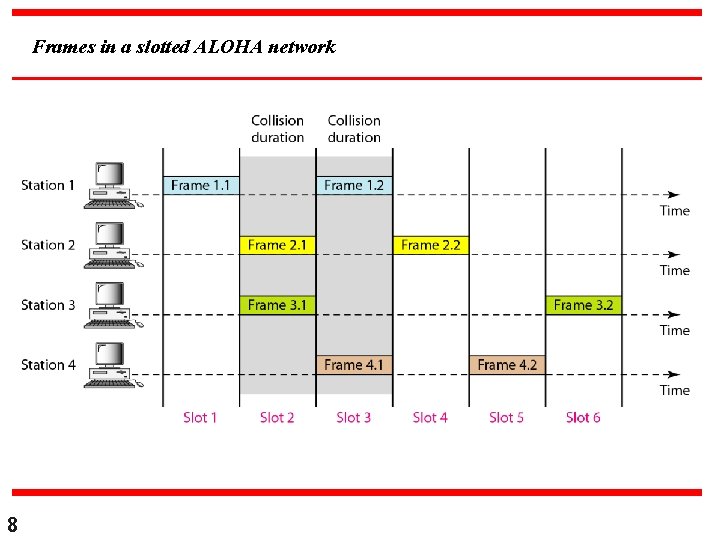 Frames in a slotted ALOHA network

Collision duration

Collision duration

Station 1

Frame 1.1

Frame 1.2

Time

Station 2

Frame 2.1

Frame 2.2

Time

Station 3

Frame 3.1

Frame 3.2

Time

Station 4

Frame 4.1

Frame 4.2

Time

Slot 1 Slot 2 Slot 3 Slot 4 Slot 5 Slot 6

8